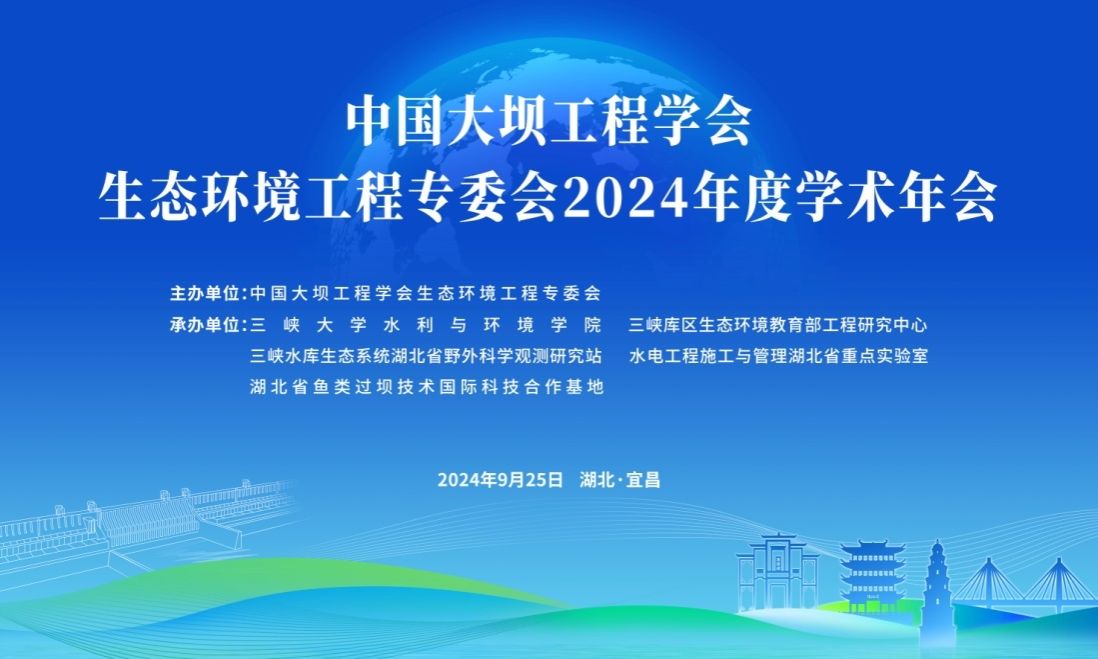 中国大坝工程学会
生态环境工程专委会2024年度学术年会

主办单位:中国大坝工程学会生态环境工程专委会
承办单位:三峡大学水利与环境学院　三峡库区生态环境教育部工程研究中心
三峡水库生态系统湖北省野外科学观测研究站　水电工程施工与管理湖北省重点实验室
湖北省鱼类过坝技术国际科技合作基地

2024年9月25日　湖北·宜昌